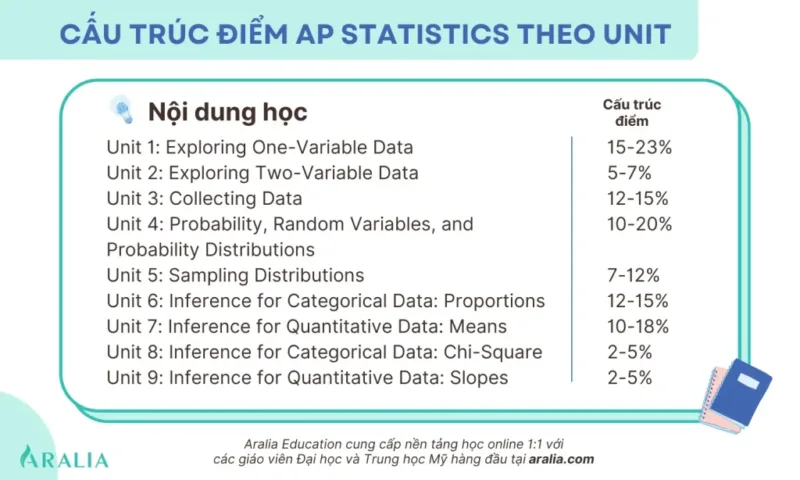 CẤU TRÚC ĐIỂM AP STATISTICS THEO UNIT

| Nội dung học | Cấu trúc điểm |
|---|---|
| Unit 1: Exploring One-Variable Data | 15-23% |
| Unit 2: Exploring Two-Variable Data | 5-7% |
| Unit 3: Collecting Data | 12-15% |
| Unit 4: Probability, Random Variables, and Probability Distributions | 10-20% |
| Unit 5: Sampling Distributions | 7-12% |
| Unit 6: Inference for Categorical Data: Proportions | 12-15% |
| Unit 7: Inference for Quantitative Data: Means | 10-18% |
| Unit 8: Inference for Categorical Data: Chi-Square | 2-5% |
| Unit 9: Inference for Quantitative Data: Slopes | 2-5% |

Aralia Education cung cấp nền tảng học online 1:1 với các giáo viên Đại học và Trung học Mỹ hàng đầu tại aralia.com

ARALIA